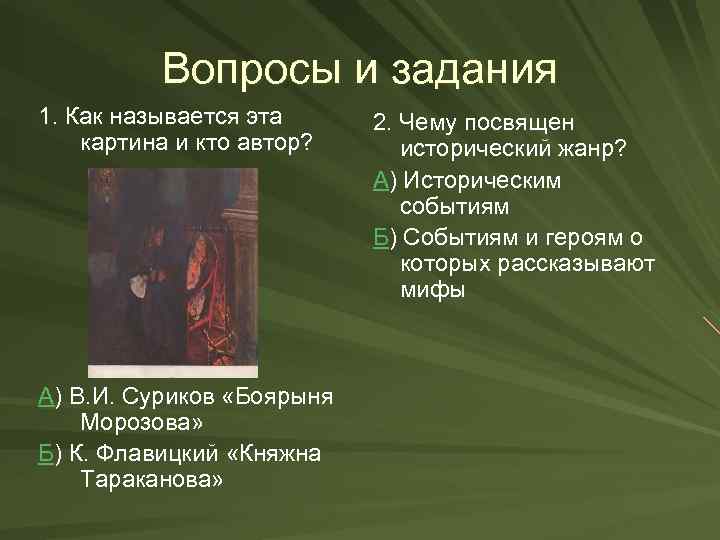 Вопросы и задания

1. Как называется эта картина и кто автор?

А) В.И. Суриков «Боярыня Морозова»

Б) К. Флавицкий «Княжна Тараканова»

2. Чему посвящен исторический жанр?

А) Историческим событиям

Б) Событиям и героям о которых рассказывают мифы